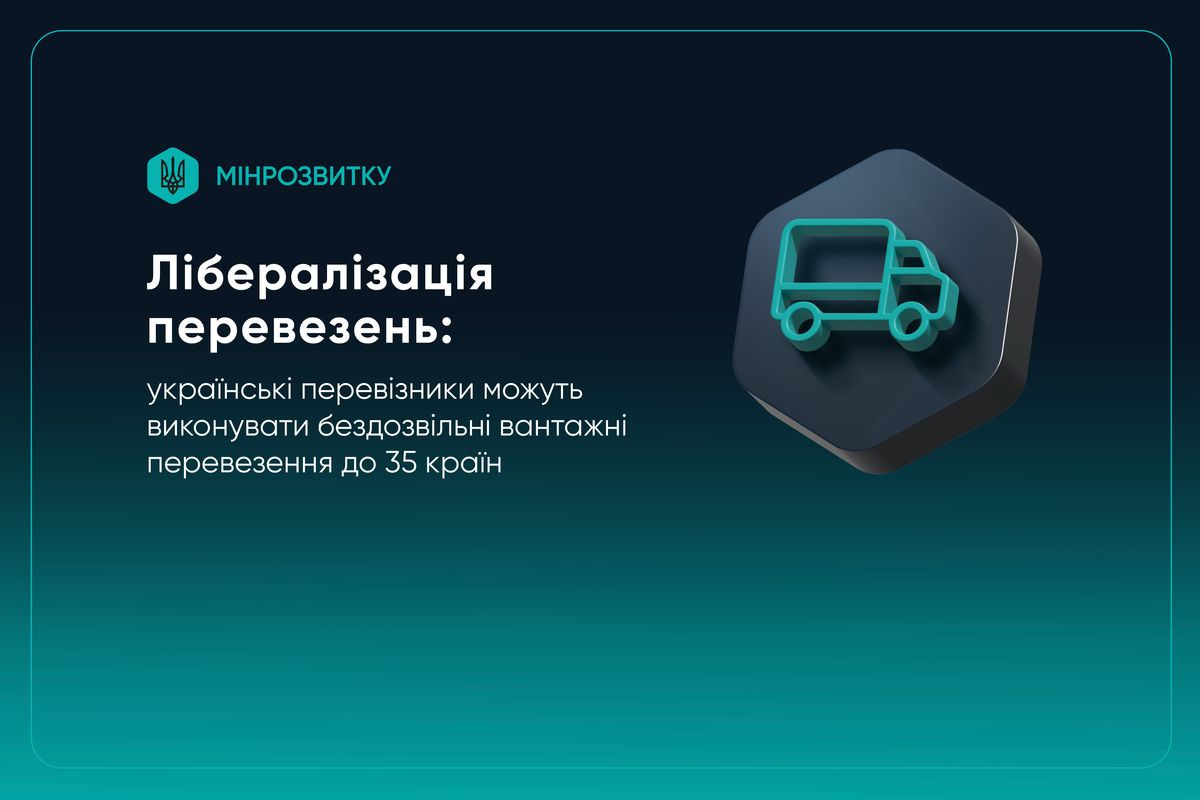 МІНРОЗВИТКУ

Лібералізація перевезень:

українські перевізники можуть виконувати бездозвільні вантажні перевезення до 35 країн